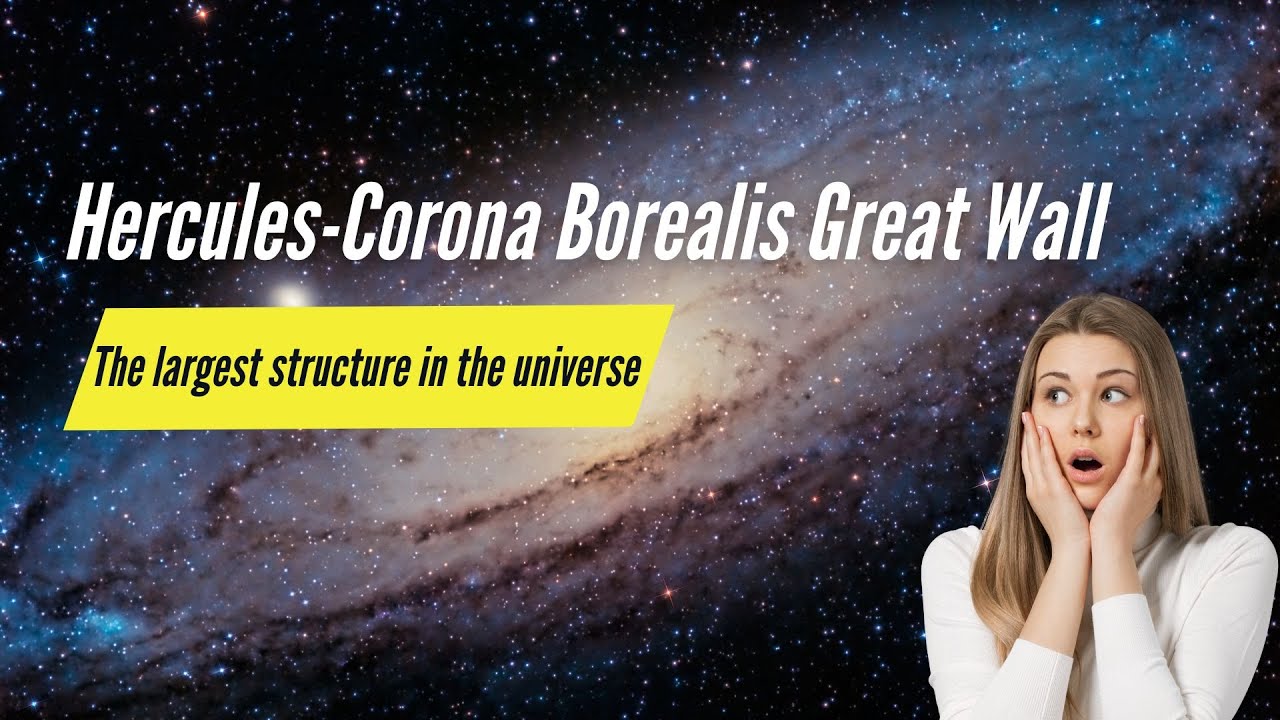 Hercules-Corona Borealis Great Wall

The largest structure in the universe